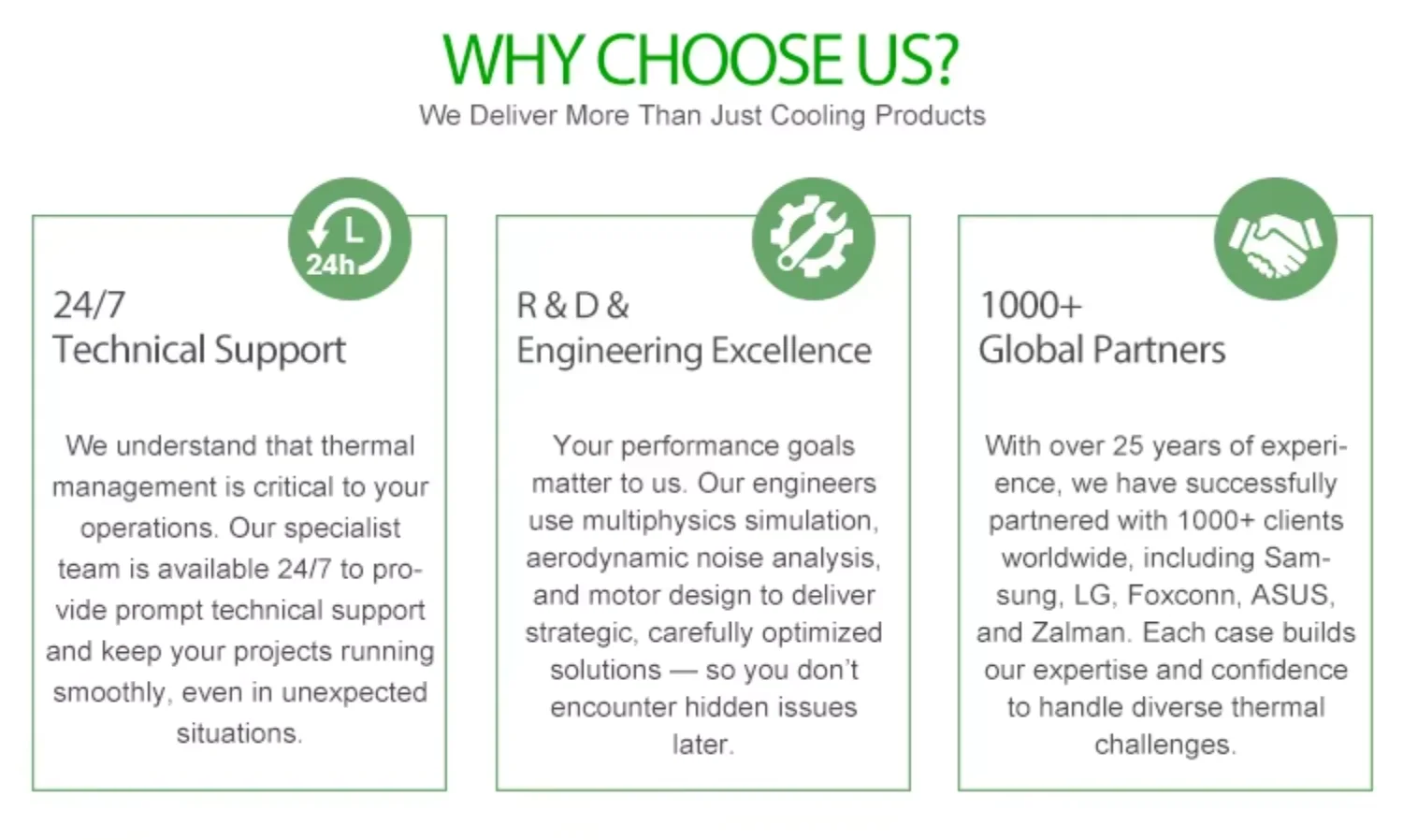 WHY CHOOSE US?
We Deliver More Than Just Cooling Products

24h

24/7
Technical Support

We understand that thermal management is critical to your operations. Our specialist team is available 24/7 to provide prompt technical support and keep your projects running smoothly, even in unexpected situations.

R & D &
Engineering Excellence

Your performance goals matter to us. Our engineers use multiphysics simulation, aerodynamic noise analysis, and motor design to deliver strategic, carefully optimized solutions — so you don't encounter hidden issues later.

1000+
Global Partners

With over 25 years of experience, we have successfully partnered with 1000+ clients worldwide, including Samsung, LG, Foxconn, ASUS, and Zalman. Each case builds our expertise and confidence to handle diverse thermal challenges.